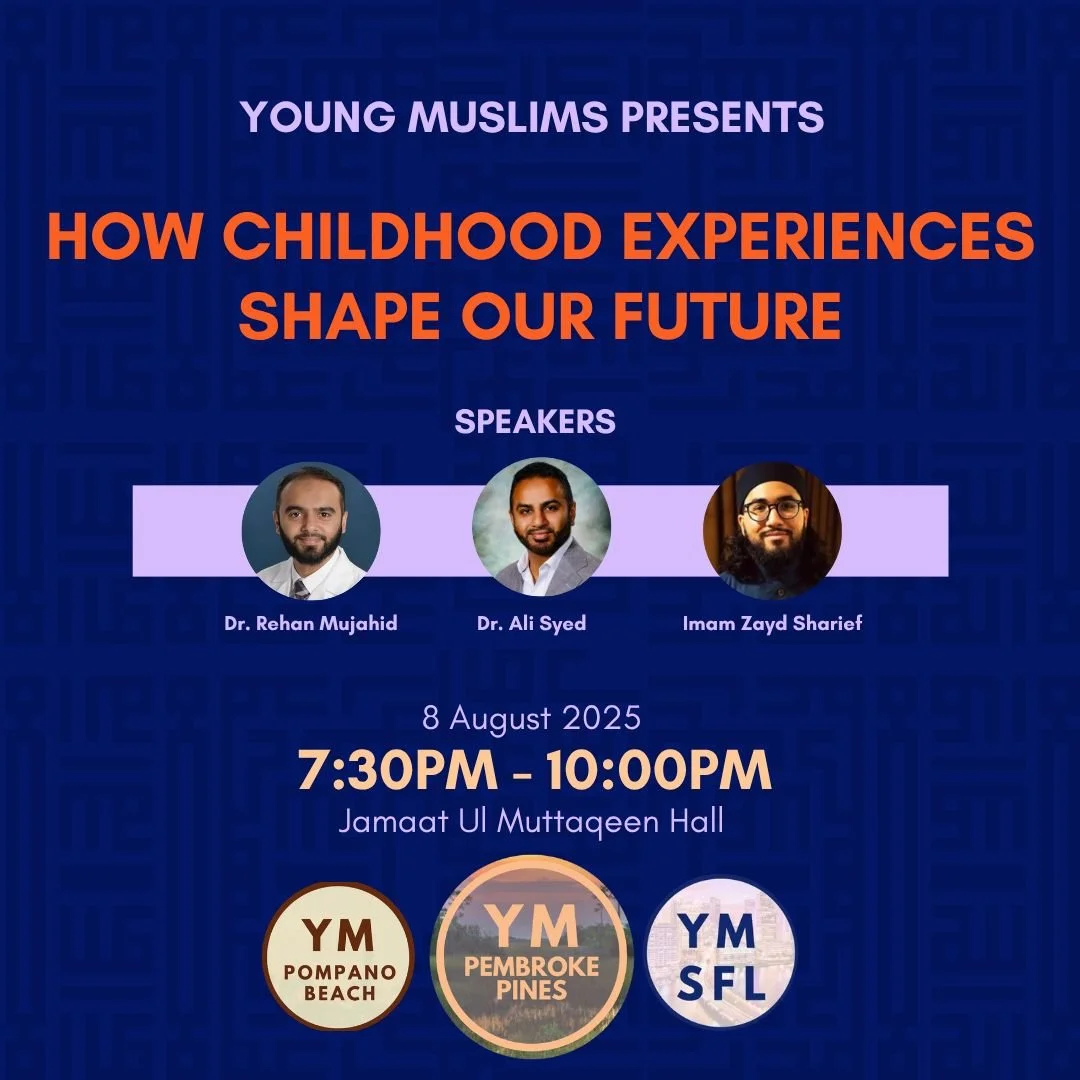 YOUNG MUSLIMS PRESENTS

HOW CHILDHOOD EXPERIENCES SHAPE OUR FUTURE

SPEAKERS

Dr. Rehan Mujahid

Dr. Ali Syed

Imam Zayd Sharief

8 August 2025

7:30PM - 10:00PM

Jamaat Ul Muttaqeen Hall

YM POMPANO BEACH

YM PEMBROKE PINES

YM SFL